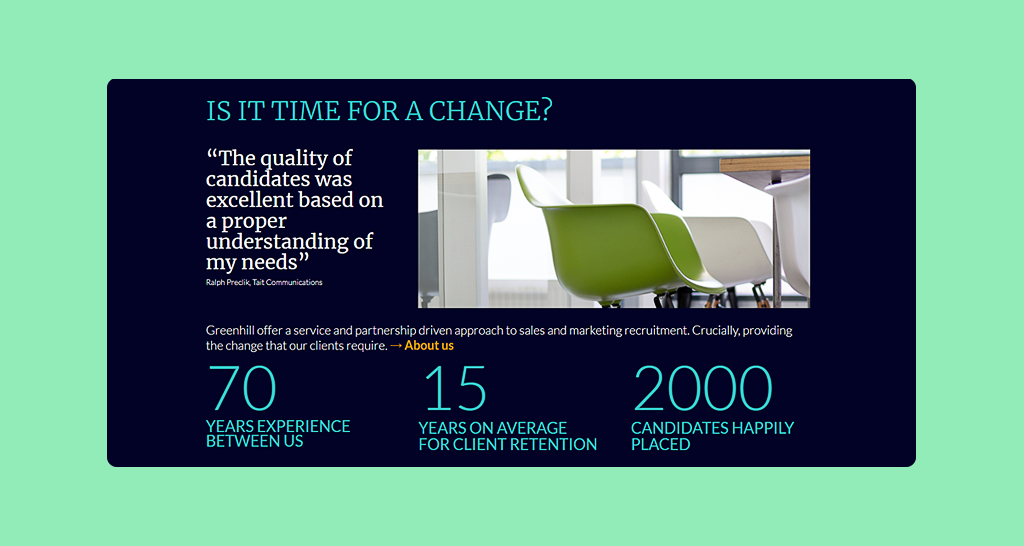 IS IT TIME FOR A CHANGE?

“The quality of candidates was excellent based on a proper understanding of my needs”

Ralph Preclik, Tait Communications

Greenhill offer a service and partnership driven approach to sales and marketing recruitment. Crucially, providing the change that our clients require. → About us

70
YEARS EXPERIENCE BETWEEN US

15
YEARS ON AVERAGE FOR CLIENT RETENTION

2000
CANDIDATES HAPPILY PLACED